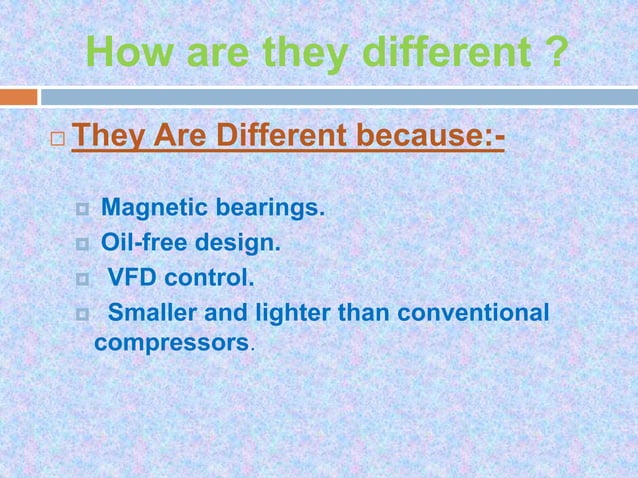 How are they different ?

They Are Different because:-

Magnetic bearings.

Oil-free design.

VFD control.

Smaller and lighter than conventional compressors.